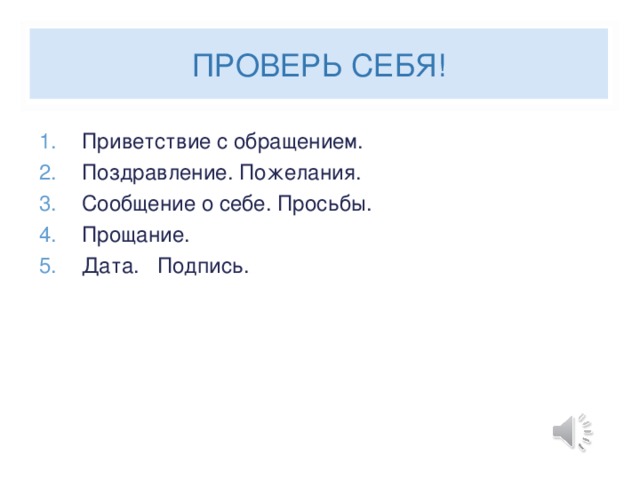 ПРОВЕРЬ СЕБЯ!

1. Приветствие с обращением.
2. Поздравление. Пожелания.
3. Сообщение о себе. Просьбы.
4. Прощание.
5. Дата. Подпись.